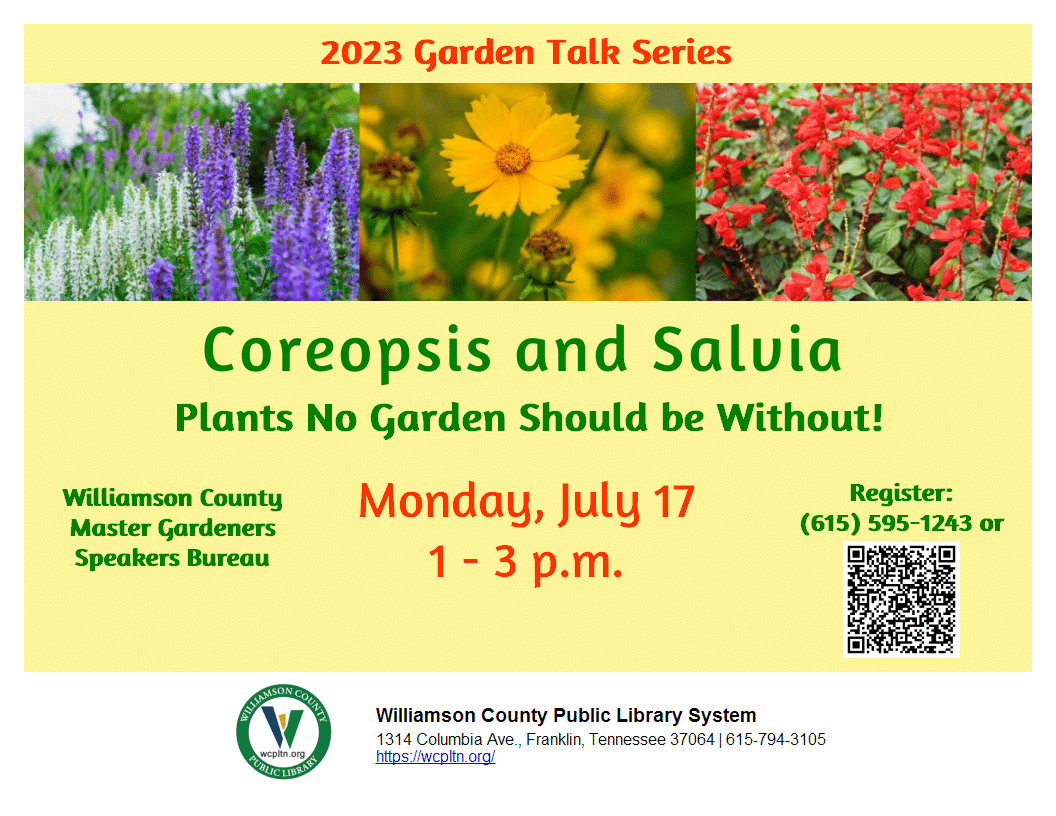 2023 Garden Talk Series

Coreopsis and Salvia

Plants No Garden Should be Without!

Williamson County Master Gardeners Speakers Bureau

Monday, July 17
1 - 3 p.m.

Register:
(615) 595-1243 or

WILLIAMSON COUNTY
wcpltn.org
PUBLIC LIBRARY

Williamson County Public Library System
1314 Columbia Ave., Franklin, Tennessee 37064 | 615-794-3105
https://wcpltn.org/